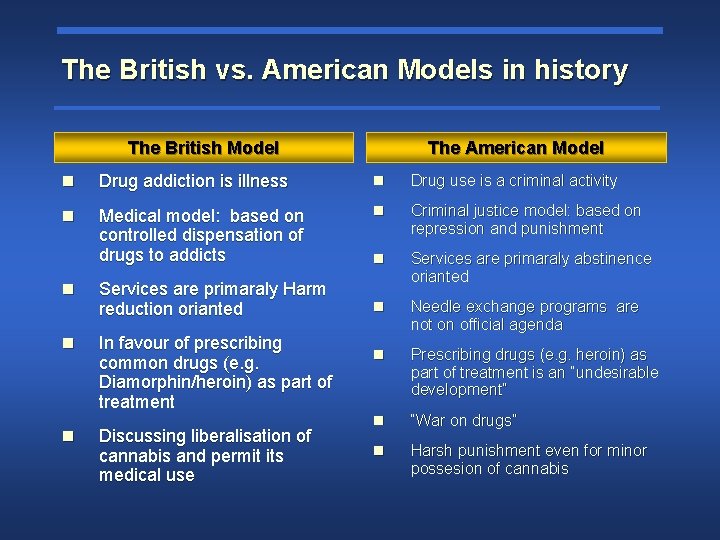 The British vs. American Models in history

The British Model

- Drug addiction is illness
- Medical model: based on controlled dispensation of drugs to addicts
- Services are primaraly Harm reduction orianted
- In favour of prescribing common drugs (e.g. Diamorphin/heroin) as part of treatment
- Discussing liberalisation of cannabis and permit its medical use

The American Model

- Drug use is a criminal activity
- Criminal justice model: based on repression and punishment
- Services are primaraly abstinence orianted
- Needle exchange programs are not on official agenda
- Prescribing drugs (e.g. heroin) as part of treatment is an "undesirable development"
- "War on drugs"
- Harsh punishment even for minor possesion of cannabis